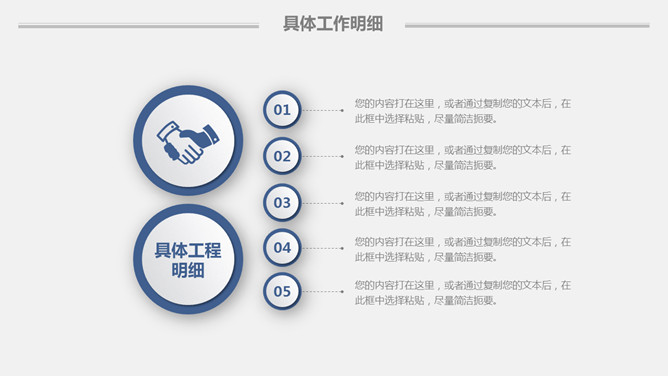 具体工作明细

具体工程明细

01
您的内容打在这里，或者通过复制您的文本后，在此框中选择粘贴，尽量简洁扼要。

02
您的内容打在这里，或者通过复制您的文本后，在此框中选择粘贴，尽量简洁扼要。

03
您的内容打在这里，或者通过复制您的文本后，在此框中选择粘贴，尽量简洁扼要。

04
您的内容打在这里，或者通过复制您的文本后，在此框中选择粘贴，尽量简洁扼要。

05
您的内容打在这里，或者通过复制您的文本后，在此框中选择粘贴，尽量简洁扼要。